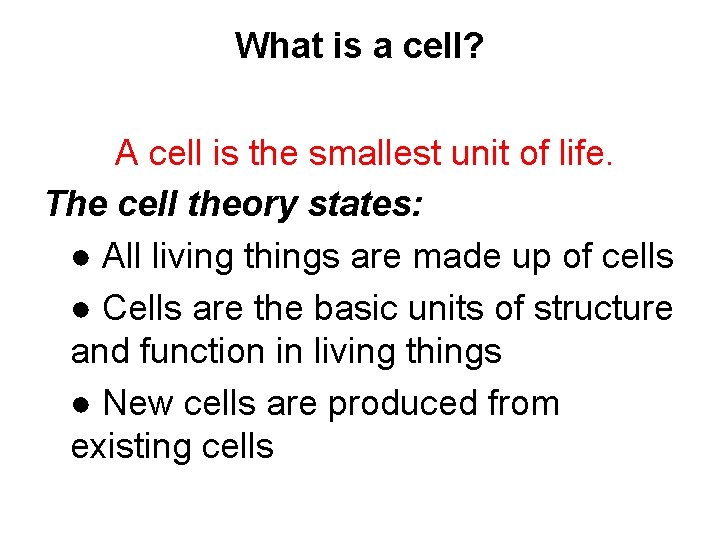 What is a cell?

A cell is the smallest unit of life.

The cell theory states:

● All living things are made up of cells

● Cells are the basic units of structure and function in living things

● New cells are produced from existing cells